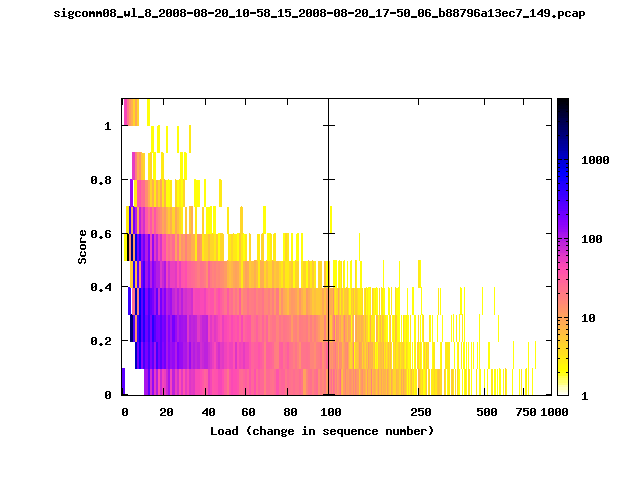 sigcomm08_wl_8_2008-08-20_10-58_15_2008-08-20_17-50_06_b88796a13ec7_149.pcap

Score

1
0.8
0.6
0.4
0.2
0

0 20 40 60 80 100 250 500 750 1000

Load (change in sequence number)

1000
100
10
1